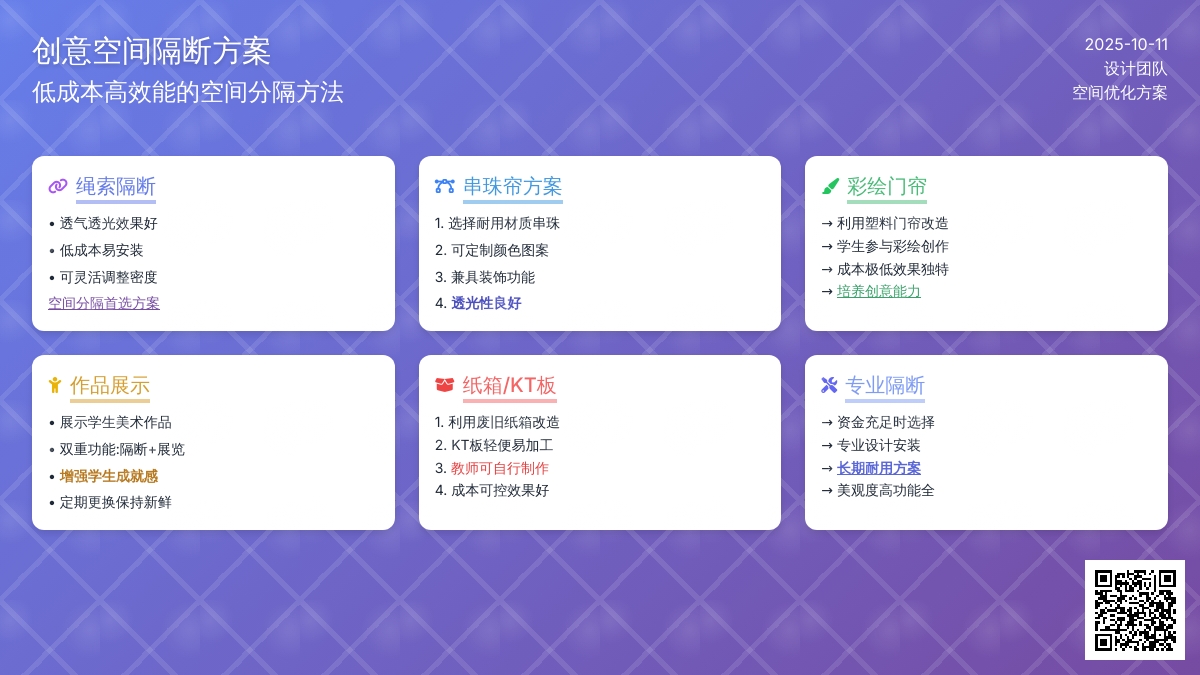 创意空间隔断方案
低成本高效能的空间分隔方法

2025-10-11
设计团队
空间优化方案

绳索隔断
• 透气透光效果好
• 低成本易安装
• 可灵活调整密度
空间分隔首选方案

串珠帘方案
1. 选择耐用材质串珠
2. 可定制颜色图案
3. 兼具装饰功能
4. 透光性良好

彩绘门帘
→ 利用塑料门帘改造
→ 学生参与彩绘创作
→ 成本极低效果独特
→ 培养创意能力

作品展示
• 展示学生美术作品
• 双重功能:隔断+展览
• 增强学生成就感
• 定期更换保持新鲜

纸箱/KT板
1. 利用废旧纸箱改造
2. KT板轻便易加工
3. 教师可自行制作
4. 成本可控效果好

专业隔断
→ 资金充足时选择
→ 专业设计安装
→ 长期耐用方案
→ 美观度高功能全